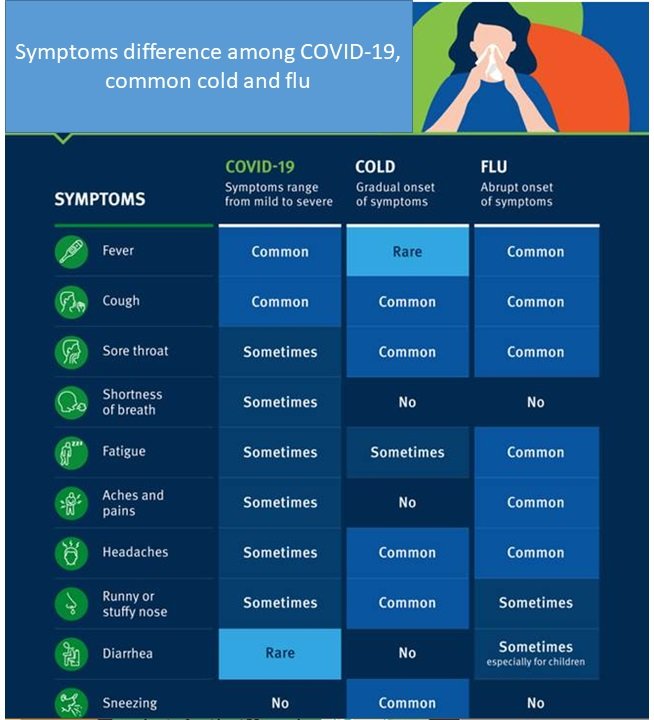 Symptoms difference among COVID-19, common cold and flu

| SYMPTOMS | COVID-19 Symptoms range from mild to severe | COLD Gradual onset of symptoms | FLU Abrupt onset of symptoms |
|---|---|---|---|
| Fever | Common | Rare | Common |
| Cough | Common | Common | Common |
| Sore throat | Sometimes | Common | Common |
| Shortness of breath | Sometimes | No | No |
| Fatigue | Sometimes | Sometimes | Common |
| Aches and pains | Sometimes | No | Common |
| Headaches | Sometimes | Common | Common |
| Runny or stuffy nose | Sometimes | Common | Sometimes |
| Diarrhea | Rare | No | Sometimes especially for children |
| Sneezing | No | Common | No |